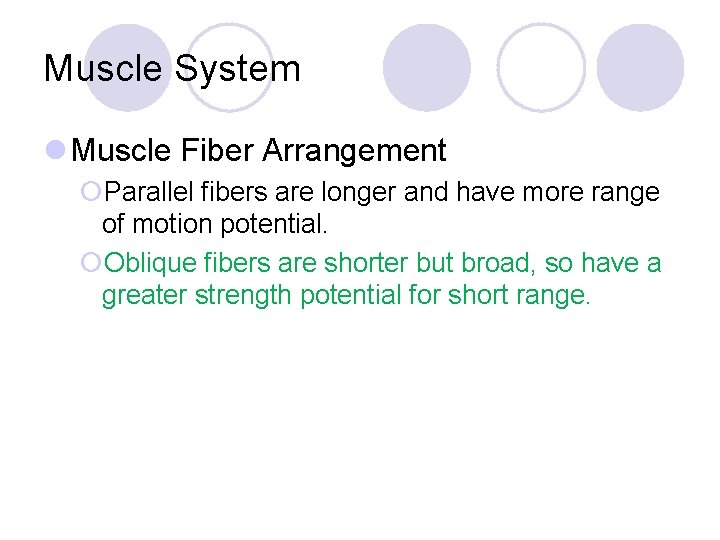 Muscle System

Muscle Fiber Arrangement

Parallel fibers are longer and have more range of motion potential.

Oblique fibers are shorter but broad, so have a greater strength potential for short range.